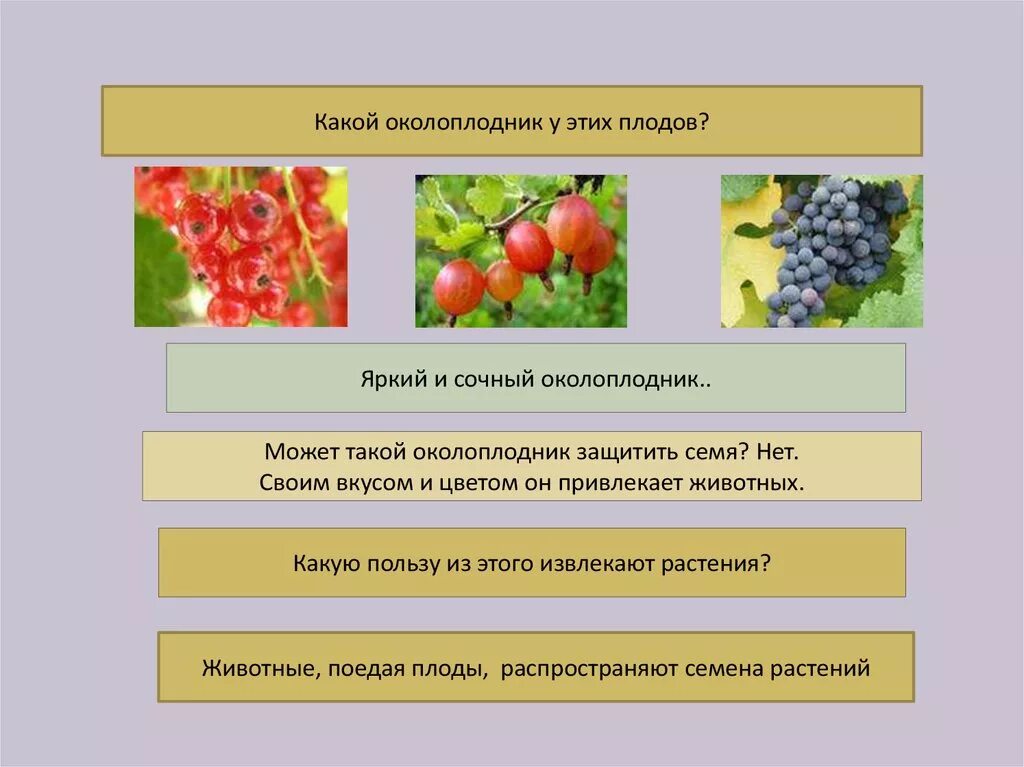 Какой околоплодник у этих плодов?

Яркий и сочный околоплодник..

Может такой околоплодник защитить семя? Нет.
Своим вкусом и цветом он привлекает животных.

Какую пользу из этого извлекают растения?

Животные, поедая плоды, распространяют семена растений